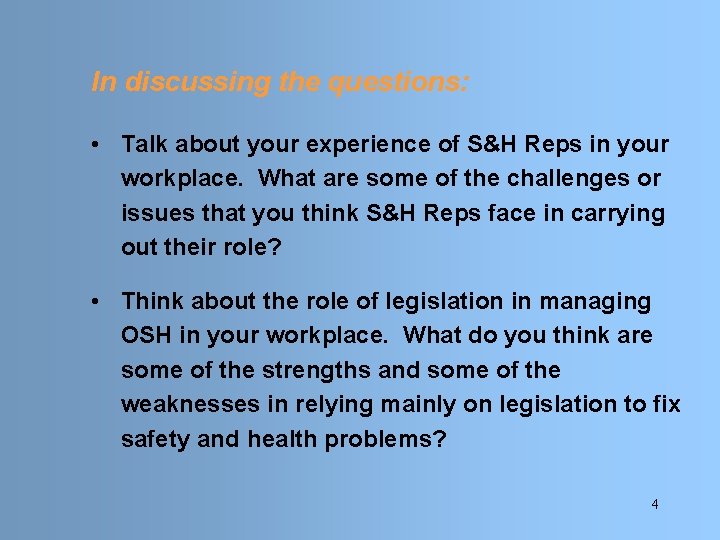 In discussing the questions:

• Talk about your experience of S&H Reps in your workplace. What are some of the challenges or issues that you think S&H Reps face in carrying out their role?

• Think about the role of legislation in managing OSH in your workplace. What do you think are some of the strengths and some of the weaknesses in relying mainly on legislation to fix safety and health problems?

4